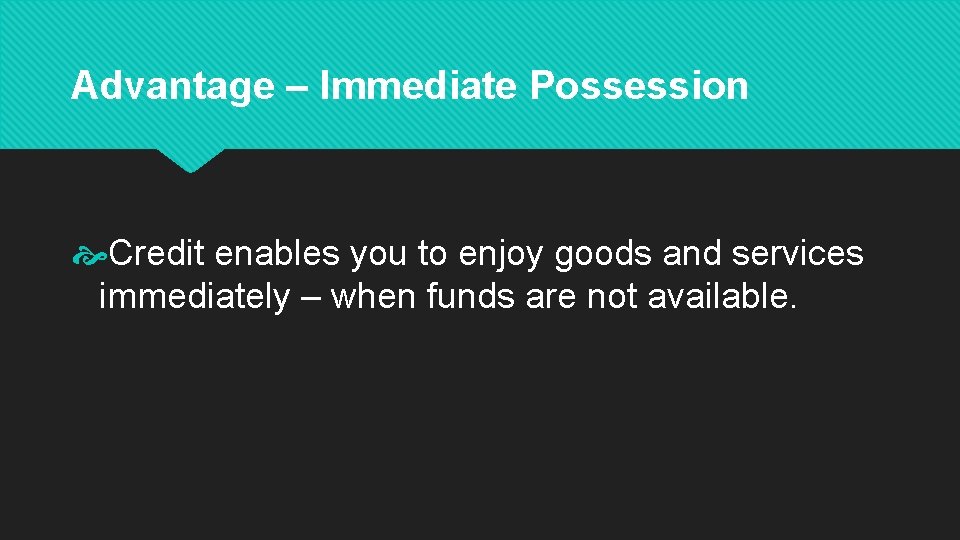 Advantage – Immediate Possession

Credit enables you to enjoy goods and services immediately – when funds are not available.